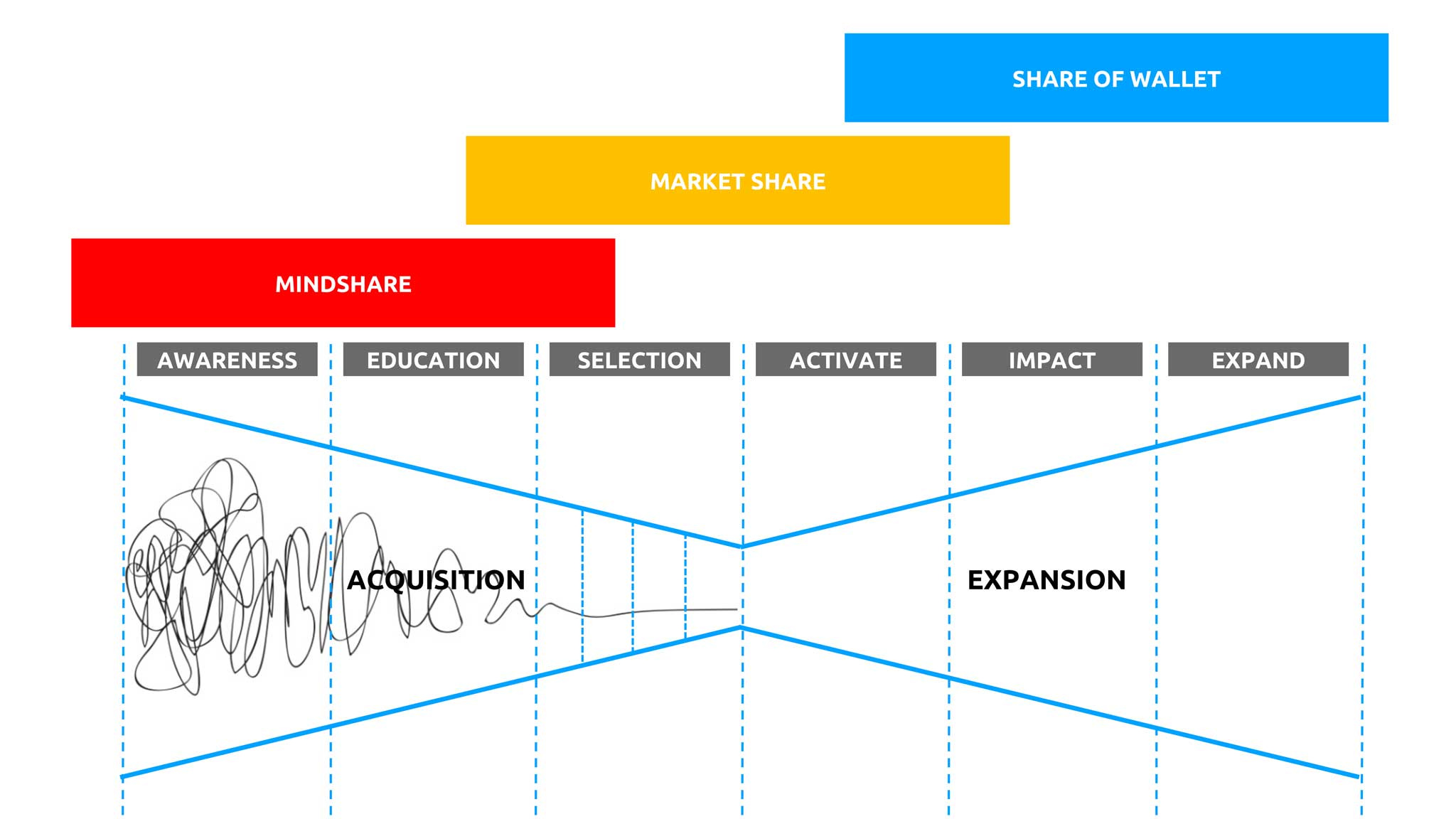 SHARE OF WALLET

MARKET SHARE

MINDSHARE

AWARENESS

EDUCATION

SELECTION

ACTIVATE

IMPACT

EXPAND

ACQUISITION

EXPANSION